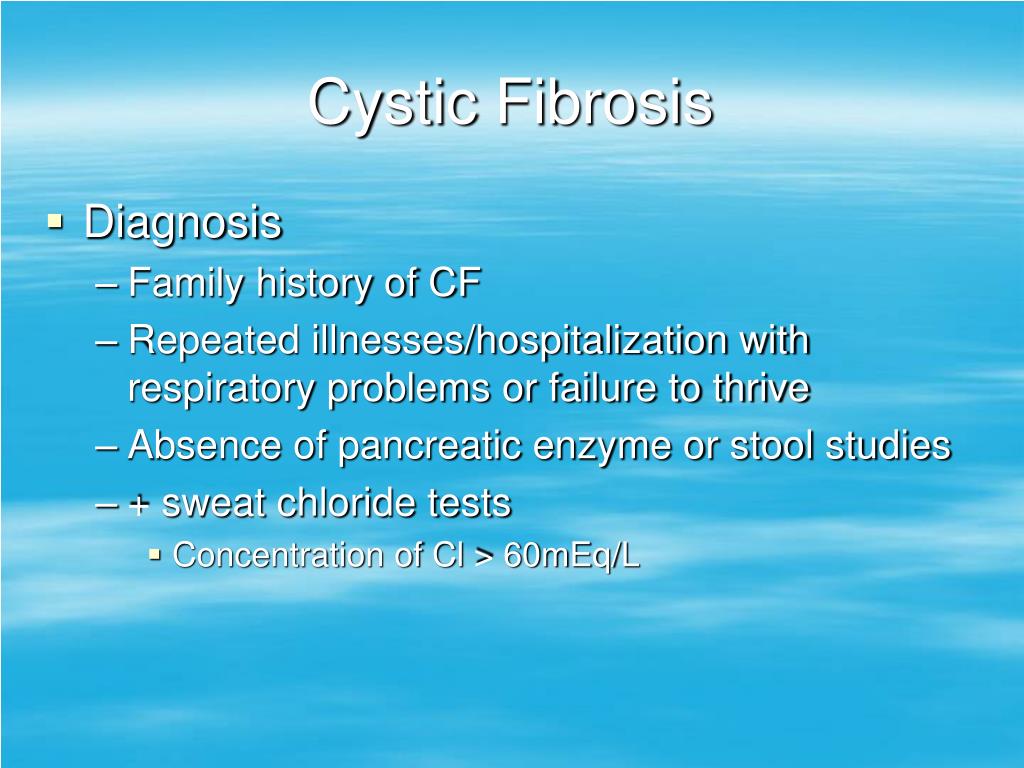 Cystic Fibrosis

▪ Diagnosis
– Family history of CF
– Repeated illnesses/hospitalization with respiratory problems or failure to thrive
– Absence of pancreatic enzyme or stool studies
– + sweat chloride tests
▪ Concentration of Cl > 60mEq/L